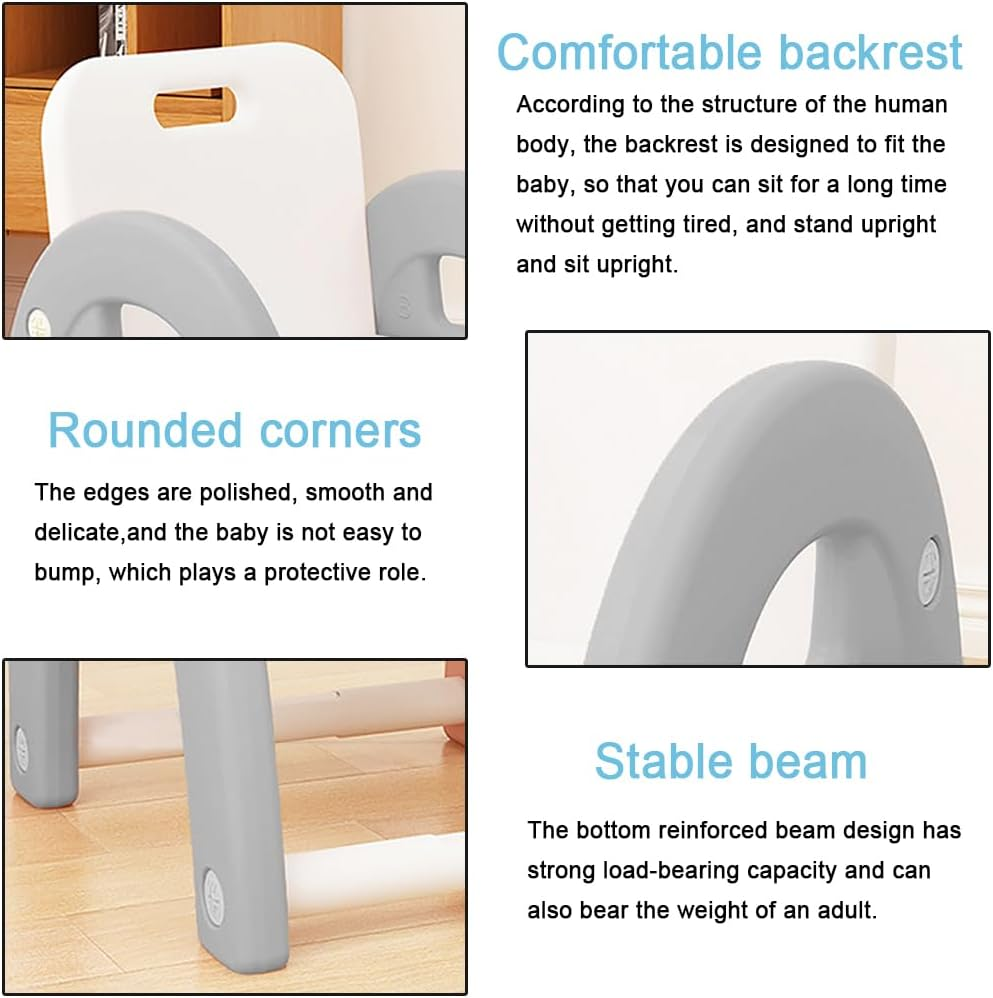 Comfortable backrest

According to the structure of the human body, the backrest is designed to fit the baby, so that you can sit for a long time without getting tired, and stand upright and sit upright.

Rounded corners

The edges are polished, smooth and delicate,and the baby is not easy to bump, which plays a protective role.

Stable beam

The bottom reinforced beam design has strong load-bearing capacity and can also bear the weight of an adult.